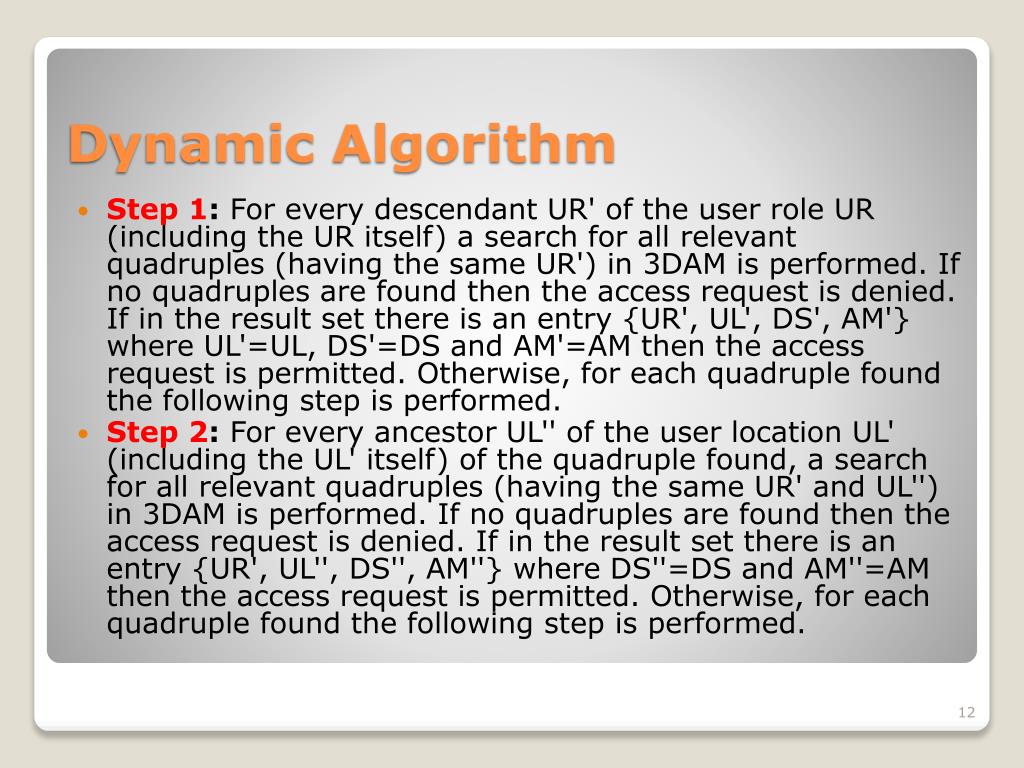 Dynamic Algorithm

• Step 1: For every descendant UR' of the user role UR (including the UR itself) a search for all relevant quadruples (having the same UR') in 3DAM is performed. If no quadruples are found then the access request is denied. If in the result set there is an entry {UR', UL', DS', AM'} where UL'=UL, DS'=DS and AM'=AM then the access request is permitted. Otherwise, for each quadruple found the following step is performed.
• Step 2: For every ancestor UL'' of the user location UL' (including the UL' itself) of the quadruple found, a search for all relevant quadruples (having the same UR' and UL'') in 3DAM is performed. If no quadruples are found then the access request is denied. If in the result set there is an entry {UR', UL'', DS'', AM''} where DS''=DS and AM''=AM then the access request is permitted. Otherwise, for each quadruple found the following step is performed.

12